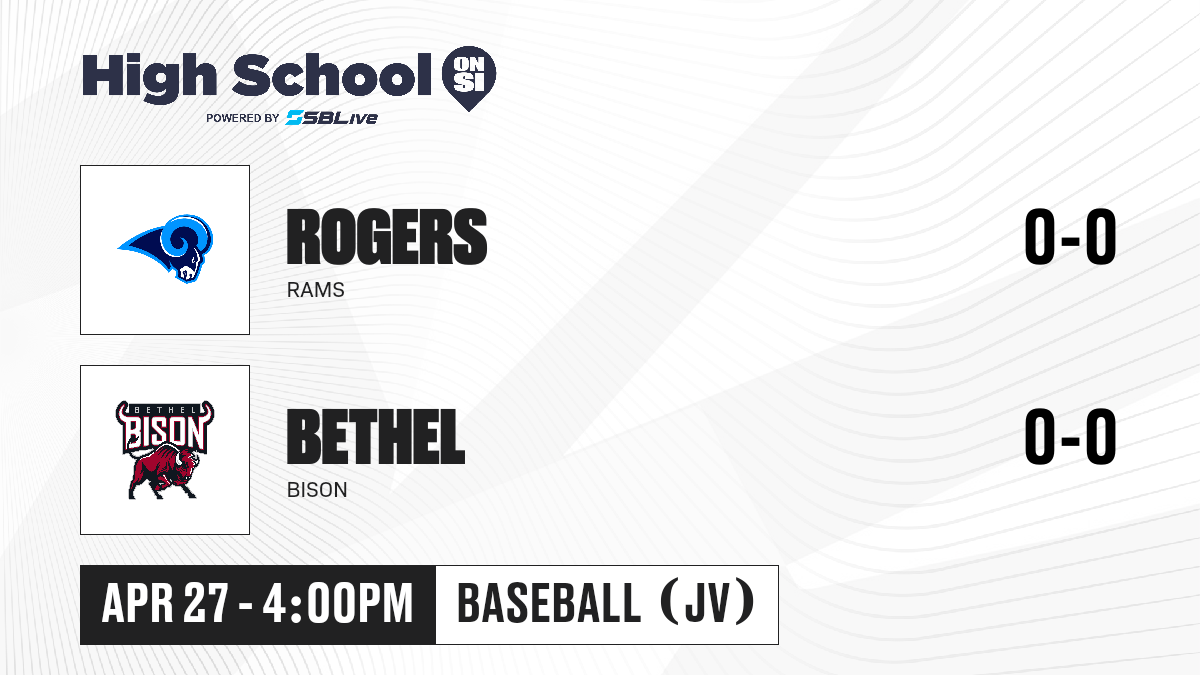 High School ON SI
POWERED BY SBLive

ROGERS
RAMS
0-0

BETHEL
BISON

BETHEL
BISON
0-0

APR 27 - 4:00PM
BASEBALL (JV)